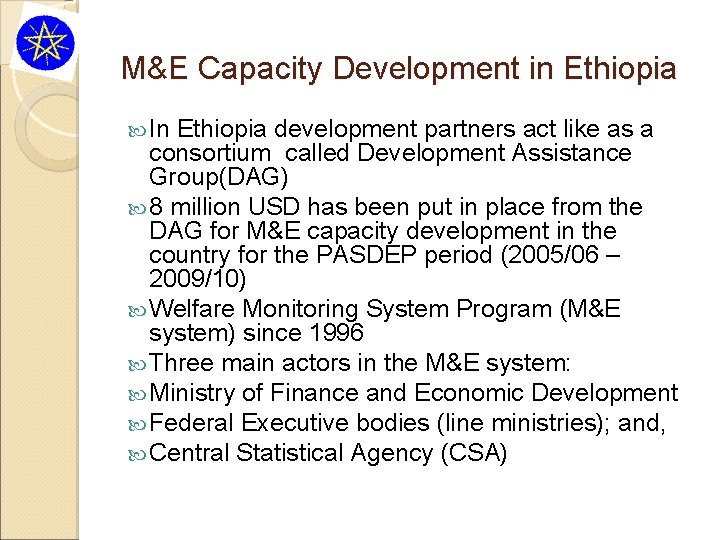 M&E Capacity Development in Ethiopia

In Ethiopia development partners act like as a consortium called Development Assistance Group(DAG)

8 million USD has been put in place from the DAG for M&E capacity development in the country for the PASDEP period (2005/06 – 2009/10)

Welfare Monitoring System Program (M&E system) since 1996

Three main actors in the M&E system:

Ministry of Finance and Economic Development

Federal Executive bodies (line ministries); and,

Central Statistical Agency (CSA)